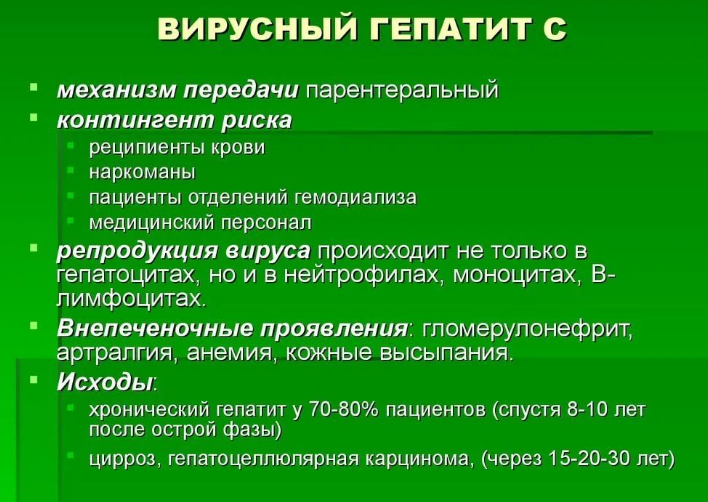 ВИРУСНЫЙ ГЕПАТИТ С

- механизм передачи парентеральный
- контингент риска
  - реципиенты крови
  - наркоманы
  - пациенты отделений гемодиализа
  - медицинский персонал
- репродукция вируса происходит не только в гепатоцитах, но и в нейтрофилах, моноцитах, В-лимфоцитах.
- Внепеченочные проявления: гломерулонефрит, артралгия, анемия, кожные высыпания.
- Исходы:
  - хронический гепатит у 70-80% пациентов (спустя 8-10 лет после острой фазы)
  - цирроз, гепатоцеллюлярная карцинома, (через 15-20-30 лет)